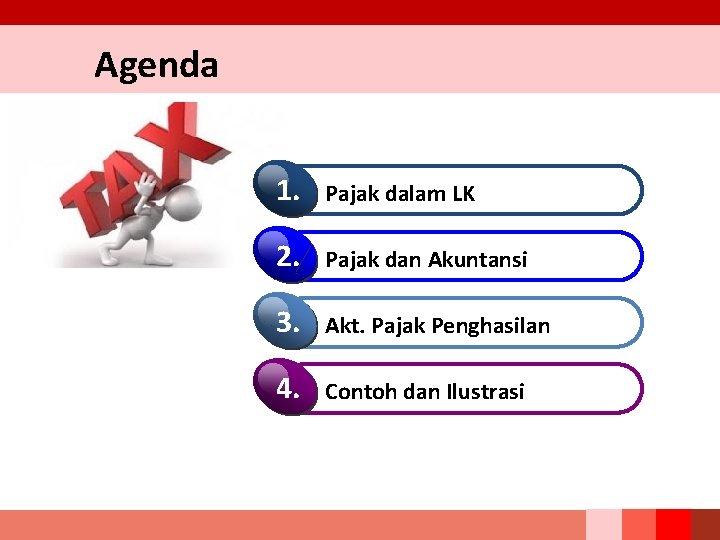 Agenda

TAX

1. Pajak dalam LK

2. Pajak dan Akuntansi

3. Akt. Pajak Penghasilan

4. Contoh dan Ilustrasi